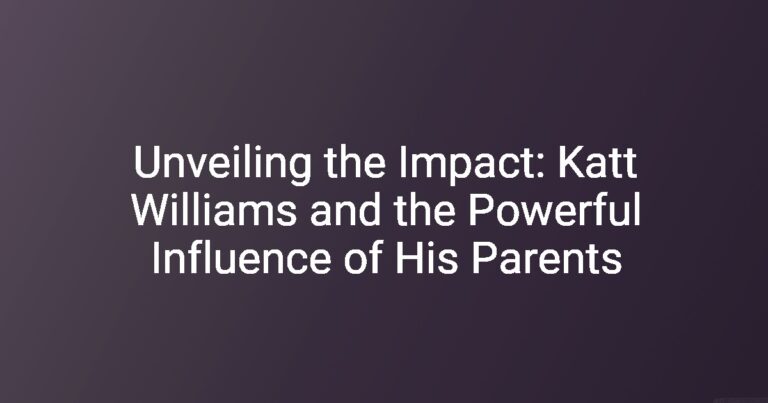 Unveiling the Impact: Katt Williams and the Powerful Influence of His Parents